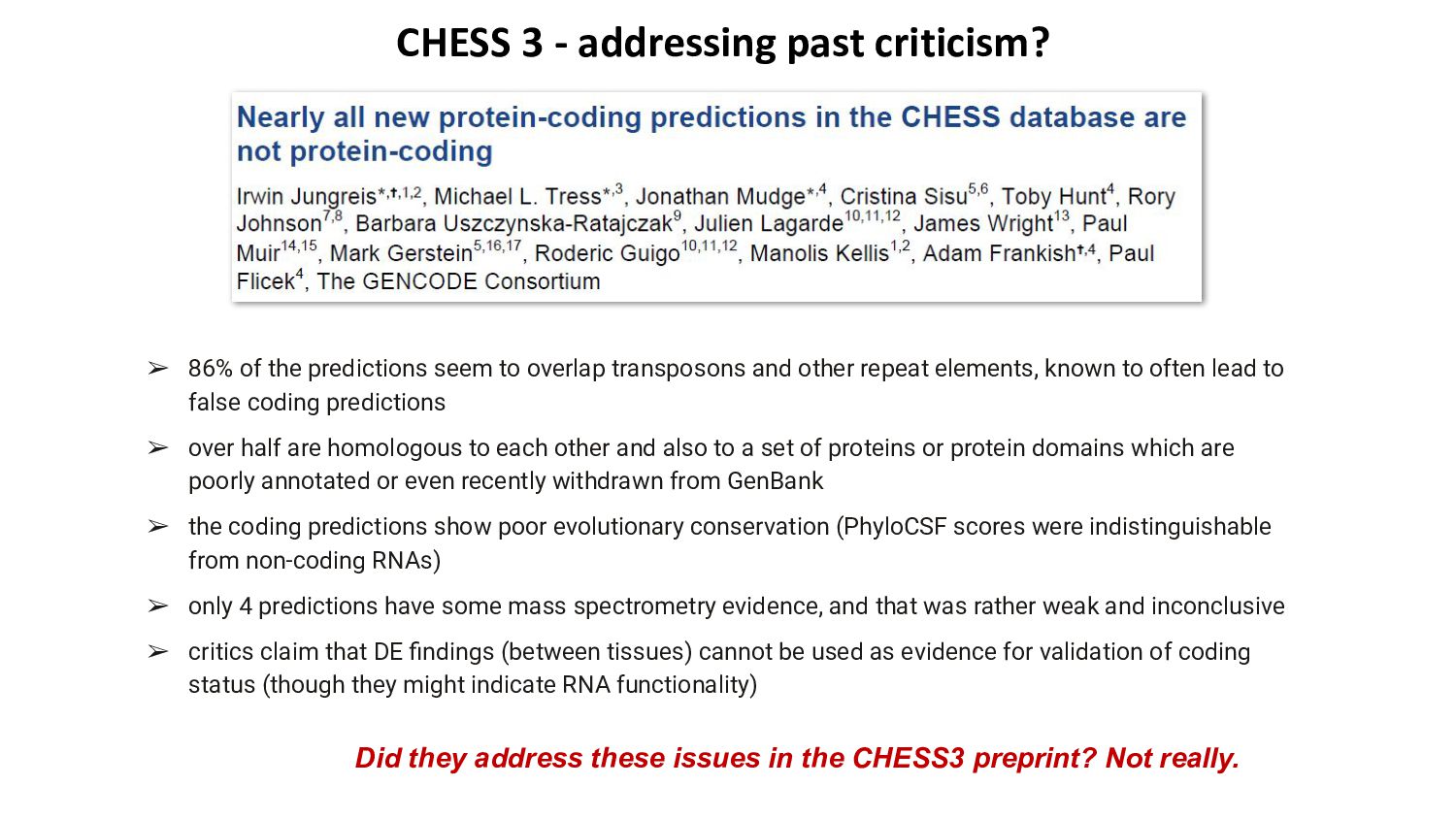 CHESS 3 - addressing past criticism?

Nearly all new protein-coding predictions in the CHESS database are not protein-coding

Irwin Jungreis$^{*,†,1,2}$, Michael L. Tress$^{*,3}$, Jonathan Mudge$^{*,4}$, Cristina Sisu$^{5,6}$, Toby Hunt$^{4}$, Rory Johnson$^{7,8}$, Barbara Uszczynska-Ratajczak$^{9}$, Julien Lagarde$^{10,11,12}$, James Wright$^{13}$, Paul Muir$^{14,15}$, Mark Gerstein$^{5,16,17}$, Roderic Guigo$^{10,11,12}$, Manolis Kellis$^{1,2}$, Adam Frankish$^{†,4}$, Paul Flicek$^{4}$, The GENCODE Consortium

➢ 86% of the predictions seem to overlap transposons and other repeat elements, known to often lead to false coding predictions

➢ over half are homologous to each other and also to a set of proteins or protein domains which are poorly annotated or even recently withdrawn from GenBank

➢ the coding predictions show poor evolutionary conservation (PhyloCSF scores were indistinguishable from non-coding RNAs)

➢ only 4 predictions have some mass spectrometry evidence, and that was rather weak and inconclusive

➢ critics claim that DE findings (between tissues) cannot be used as evidence for validation of coding status (though they might indicate RNA functionality)

Did they address these issues in the CHESS3 preprint? Not really.